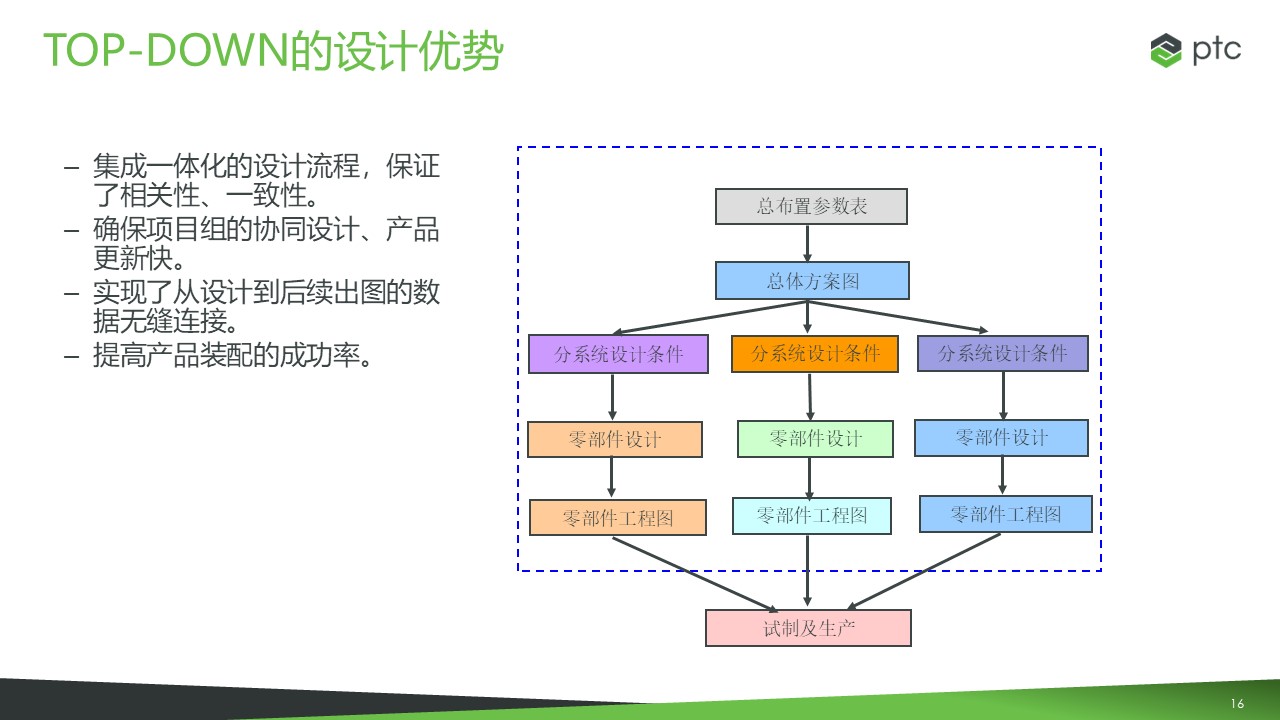 TOP-DOWN的设计优势

ptc

– 集成一体化的设计流程，保证了相关性、一致性。
– 确保项目组的协同设计、产品更新快。
– 实现了从设计到后续出图的数据无缝连接。
– 提高产品装配的成功率。

总布置参数表

总体方案图

分系统设计条件

分系统设计条件

分系统设计条件

零部件设计

零部件设计

零部件设计

零部件工程图

零部件工程图

零部件工程图

试制及生产

16